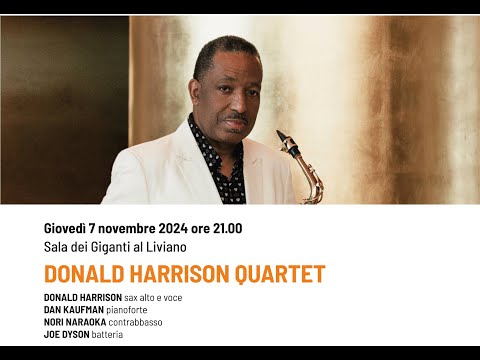 Giovedì 7 novembre 2024 ore 21.00
Sala dei Giganti al Liviano

DONALD HARRISON QUARTET

DONALD HARRISON sax alto e voce
DAN KAUFMAN pianoforte
NORI NARAOKA contrabbasso
JOE DYSON batteria